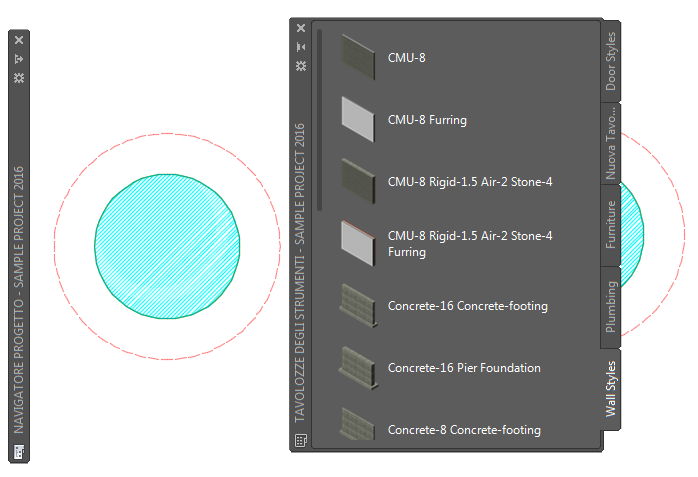 NAVIGATORE PROGETTO - SAMPLE PROJECT 2016

TAVOLOZZE DEGLI STRUMENTI - SAMPLE PROJECT 2016

CMU-8

CMU-8 Furring

CMU-8 Rigid-1.5 Air-2 Stone-4

CMU-8 Rigid-1.5 Air-2 Stone-4 Furring

Concrete-16 Concrete-footing

Concrete-16 Pier Foundation

Concrete-8 Concrete-footing

Door Styles

Nuova Tavo...

Furniture

Plumbing

Wall Styles